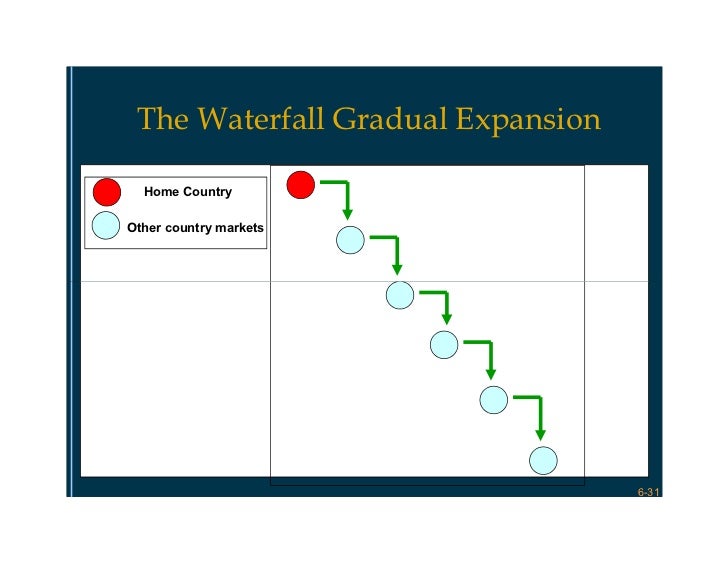 The Waterfall Gradual Expansion

Home Country

Other country markets

6-31